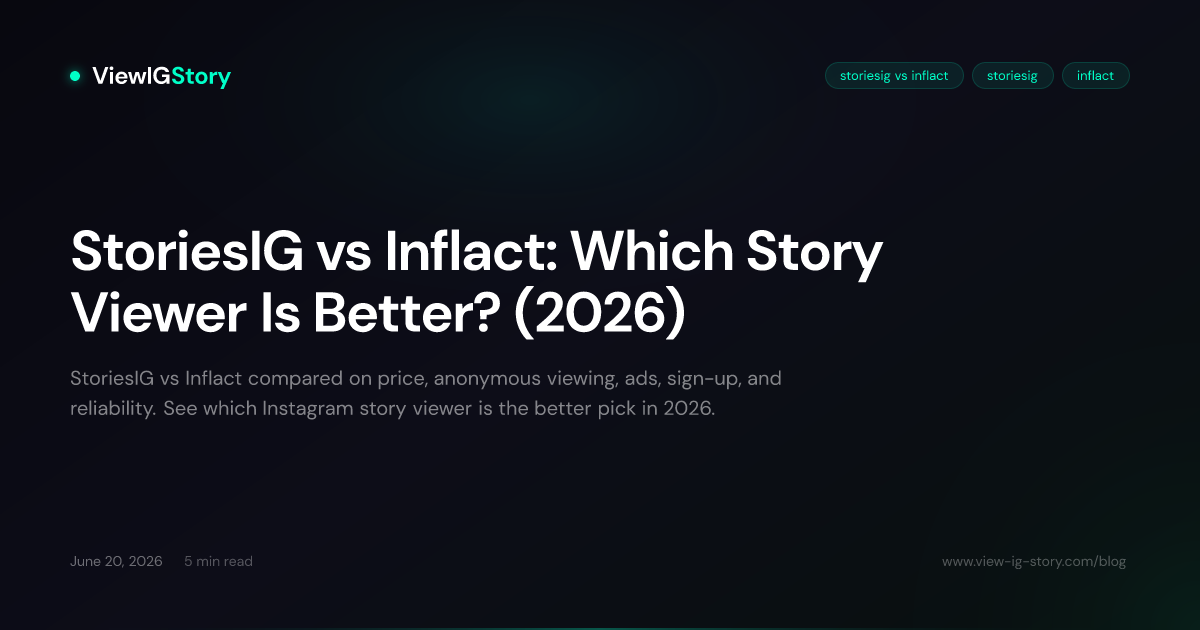 ViewIGStory

storiesig vs inflact

storiesig

inflact

StoriesIG vs Inflact: Which Story Viewer Is Better? (2026)

StoriesIG vs Inflact compared on price, anonymous viewing, ads, sign-up, and reliability. See which Instagram story viewer is the better pick in 2026.

June 20, 2026

5 min read

www.view-ig-story.com/blog